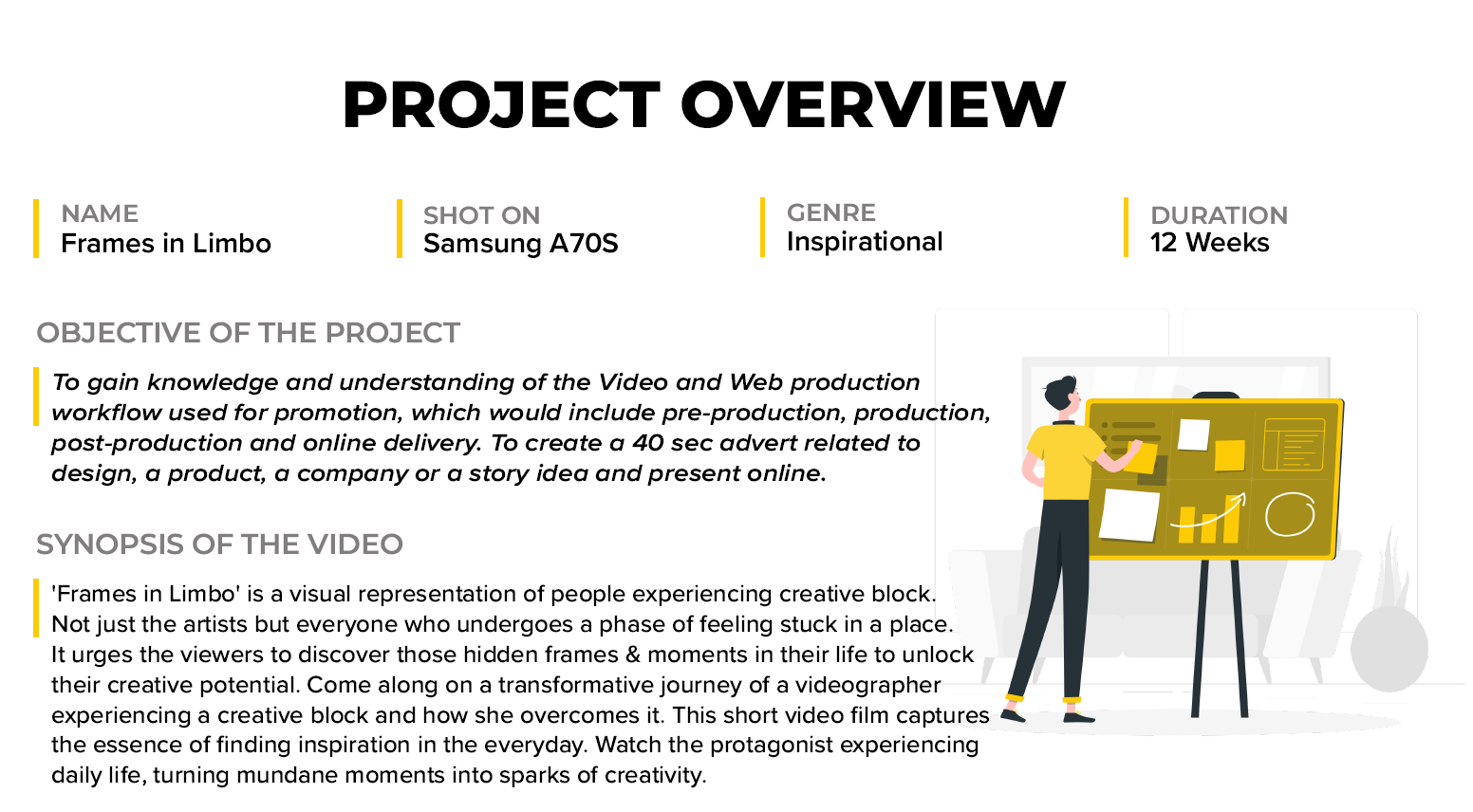 PROJECT OVERVIEW

NAME
Frames in Limbo

SHOT ON
Samsung A70S

GENRE
Inspirational

DURATION
12 Weeks

OBJECTIVE OF THE PROJECT

To gain knowledge and understanding of the Video and Web production workflow used for promotion, which would include pre-production, production, post-production and online delivery. To create a 40 sec advert related to design, a product, a company or a story idea and present online.

SYNOPSIS OF THE VIDEO

'Frames in Limbo' is a visual representation of people experiencing creative block. Not just the artists but everyone who undergoes a phase of feeling stuck in a place. It urges the viewers to discover those hidden frames & moments in their life to unlock their creative potential. Come along on a transformative journey of a videographer experiencing a creative block and how she overcomes it. This short video film captures the essence of finding inspiration in the everyday. Watch the protagonist experiencing daily life, turning mundane moments into sparks of creativity.